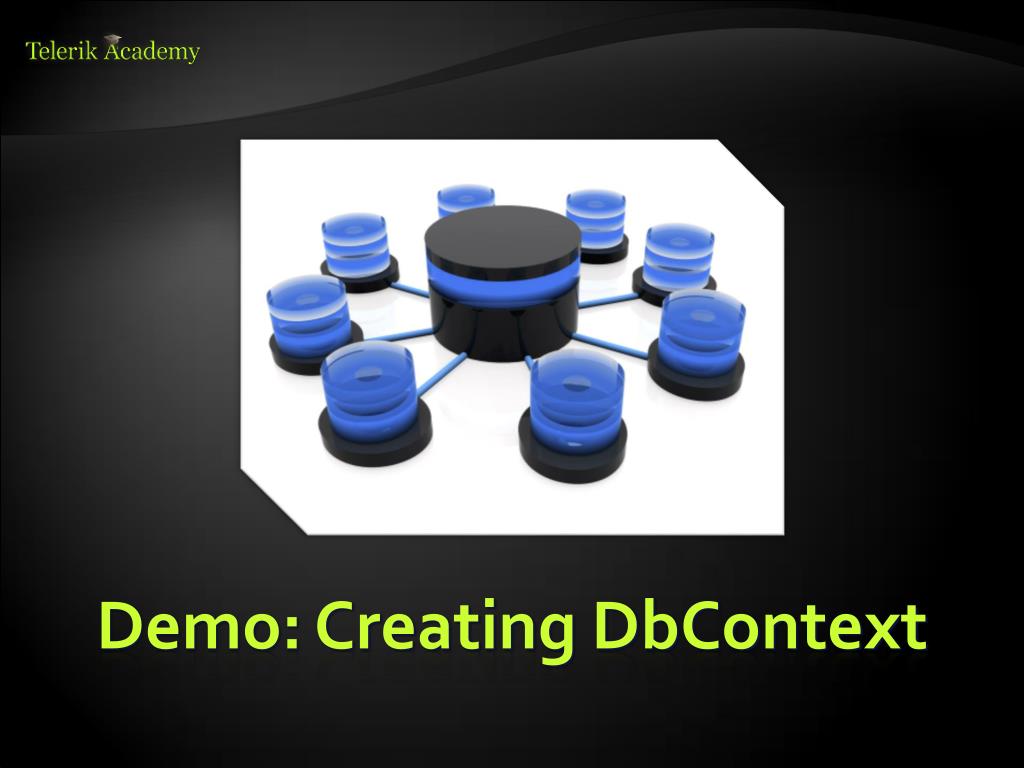 Telerik Academy

Demo: Creating DbContext